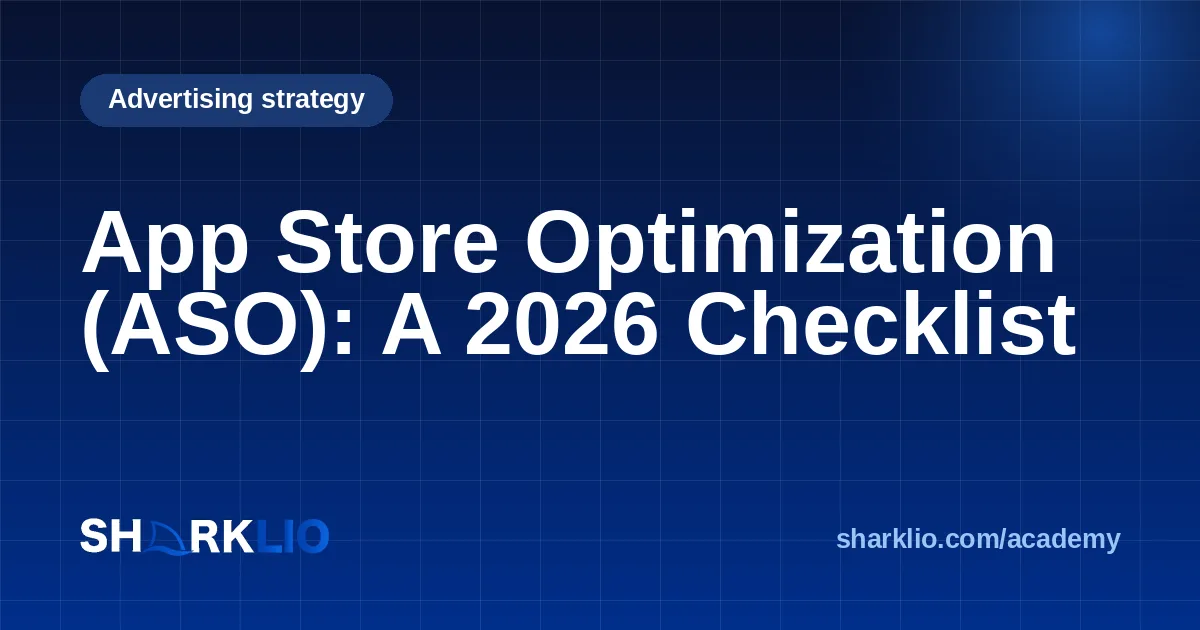 Advertising strategy

App Store Optimization (ASO): A 2026 Checklist

SHARKLIO

sharklio.com/academy